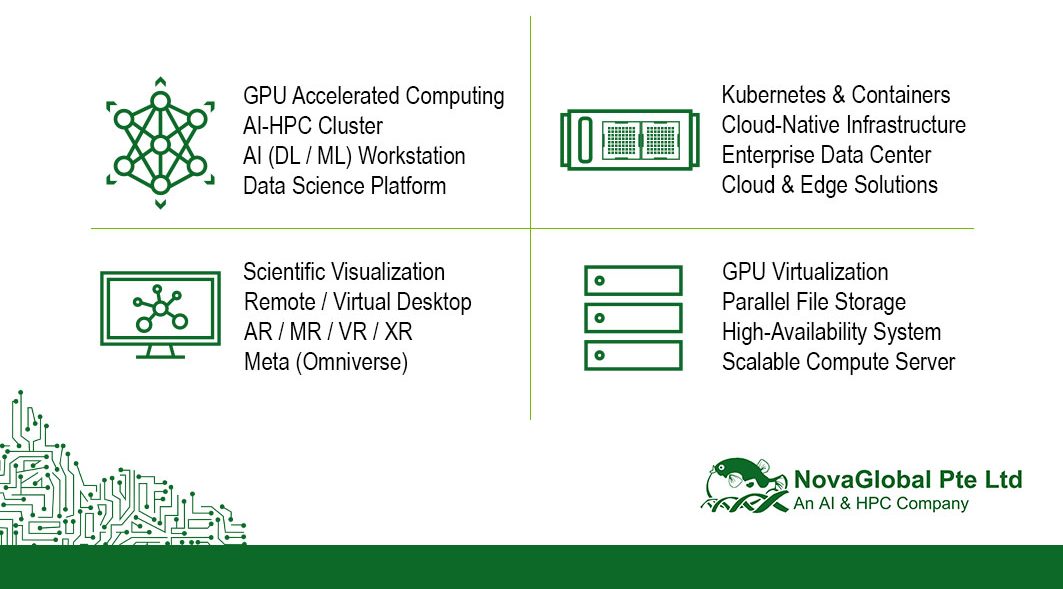 GPU Accelerated Computing
AI-HPC Cluster
AI (DL / ML) Workstation
Data Science Platform

Kubernetes & Containers
Cloud-Native Infrastructure
Enterprise Data Center
Cloud & Edge Solutions

Scientific Visualization
Remote / Virtual Desktop
AR / MR / VR / XR
Meta (Omniverse)

GPU Virtualization
Parallel File Storage
High-Availability System
Scalable Compute Server

NovaGlobal Pte Ltd
An AI & HPC Company